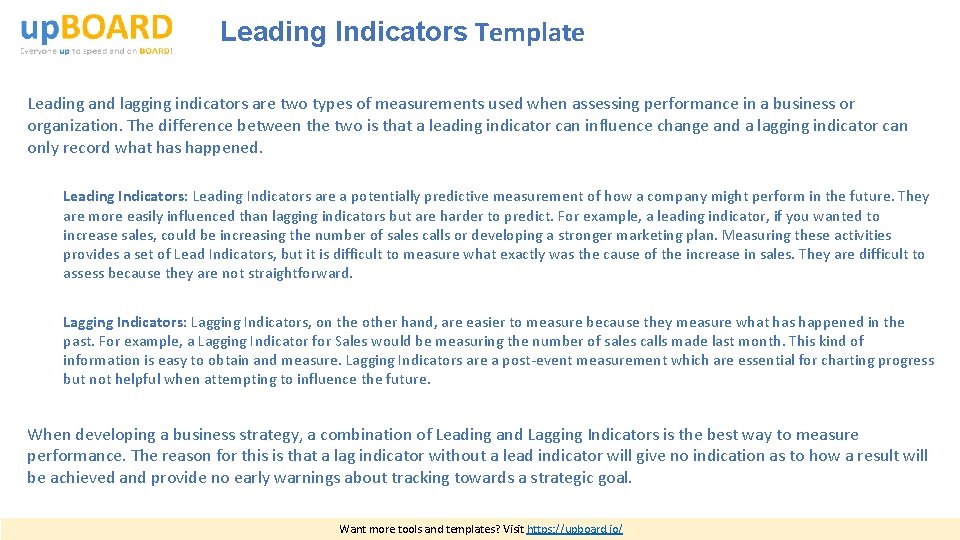 upBOARD
Everyone up to speed and on BOARD!

Leading Indicators Template

Leading and lagging indicators are two types of measurements used when assessing performance in a business or organization. The difference between the two is that a leading indicator can influence change and a lagging indicator can only record what has happened.

Leading Indicators: Leading Indicators are a potentially predictive measurement of how a company might perform in the future. They are more easily influenced than lagging indicators but are harder to predict. For example, a leading indicator, if you wanted to increase sales, could be increasing the number of sales calls or developing a stronger marketing plan. Measuring these activities provides a set of Lead Indicators, but it is difficult to measure what exactly was the cause of the increase in sales. They are difficult to assess because they are not straightforward.

Lagging Indicators: Lagging Indicators, on the other hand, are easier to measure because they measure what has happened in the past. For example, a Lagging Indicator for Sales would be measuring the number of sales calls made last month. This kind of information is easy to obtain and measure. Lagging Indicators are a post-event measurement which are essential for charting progress but not helpful when attempting to influence the future.

When developing a business strategy, a combination of Leading and Lagging Indicators is the best way to measure performance. The reason for this is that a lag indicator without a lead indicator will give no indication as to how a result will be achieved and provide no early warnings about tracking towards a strategic goal.

Want more tools and templates? Visit https://upboard.io/